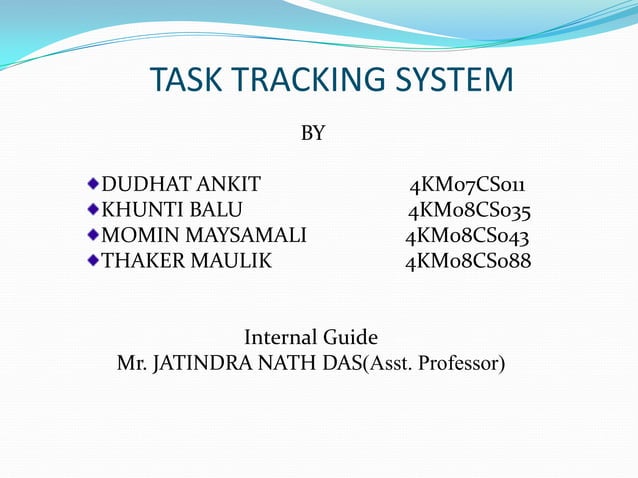 TASK TRACKING SYSTEM

BY

DUDHAT ANKIT 4KM07CS011
KHUNTI BALU 4KM08CS035
MOMIN MAYSAMALI 4KM08CS043
THAKER MAULIK 4KM08CS088

Internal Guide
Mr. JATINDRA NATH DAS(Asst. Professor)